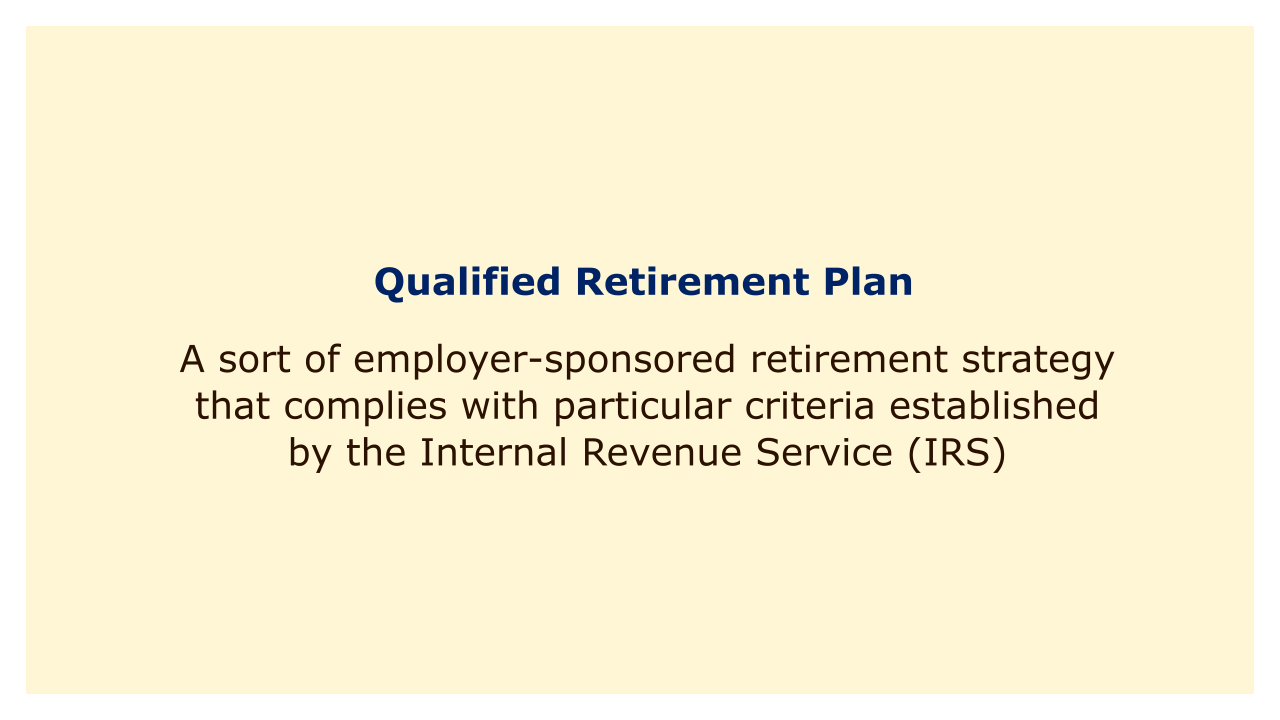 Qualified Retirement Plan

A sort of employer-sponsored retirement strategy that complies with particular criteria established by the Internal Revenue Service (IRS)